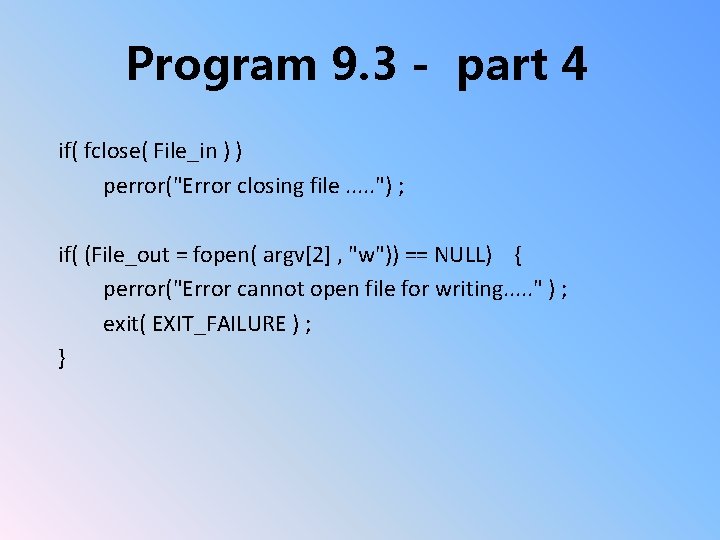 Program 9.3 - part 4

if( fclose( File_in ) )
perror("Error closing file .....") ;

if( (File_out = fopen( argv[2] , "w")) == NULL) {
perror("Error cannot open file for writing....." ) ;
exit( EXIT_FAILURE ) ;
}